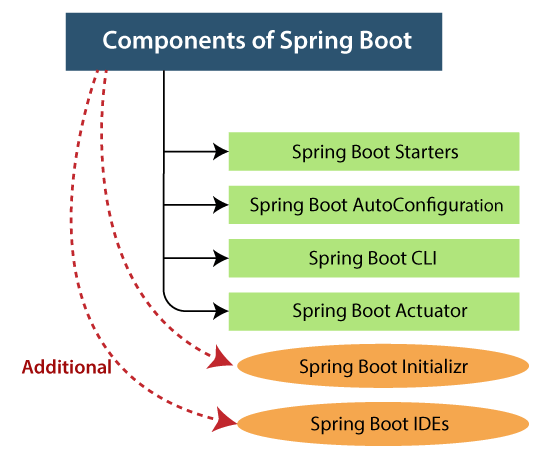 Components of Spring Boot

Spring Boot Starters

Spring Boot AutoConfiguration

Spring Boot CLI

Spring Boot Actuator

Additional

Spring Boot Initializr

Spring Boot IDEs